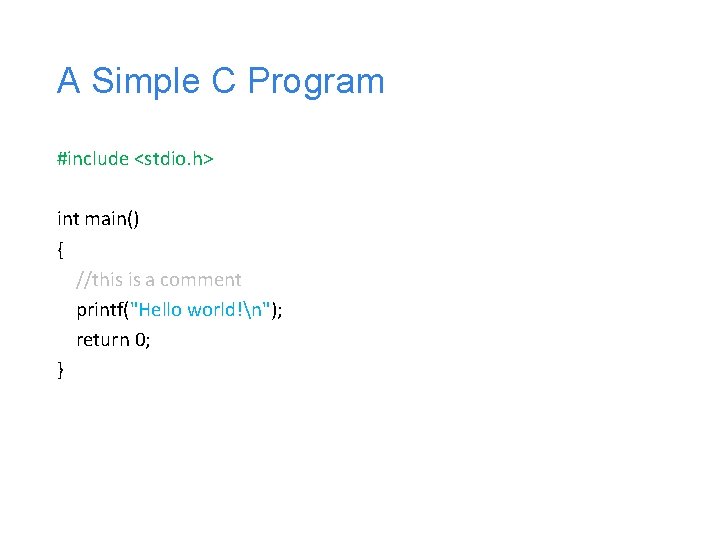 A Simple C Program

#include <stdio.h>

int main()
{
  //this is a comment
  printf("Hello world!\n");
  return 0;
}